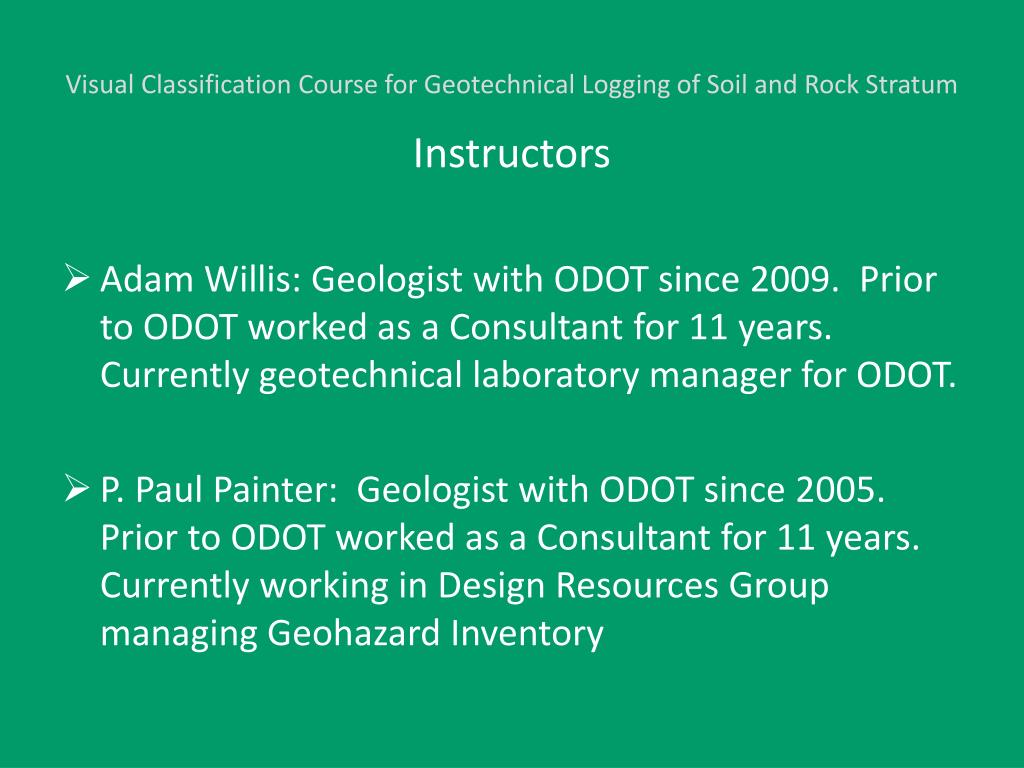 Visual Classification Course for Geotechnical Logging of Soil and Rock Stratum

Instructors

➢ Adam Willis: Geologist with ODOT since 2009.  Prior to ODOT worked as a Consultant for 11 years. Currently geotechnical laboratory manager for ODOT.

➢ P. Paul Painter:  Geologist with ODOT since 2005. Prior to ODOT worked as a Consultant for 11 years. Currently working in Design Resources Group managing Geohazard Inventory